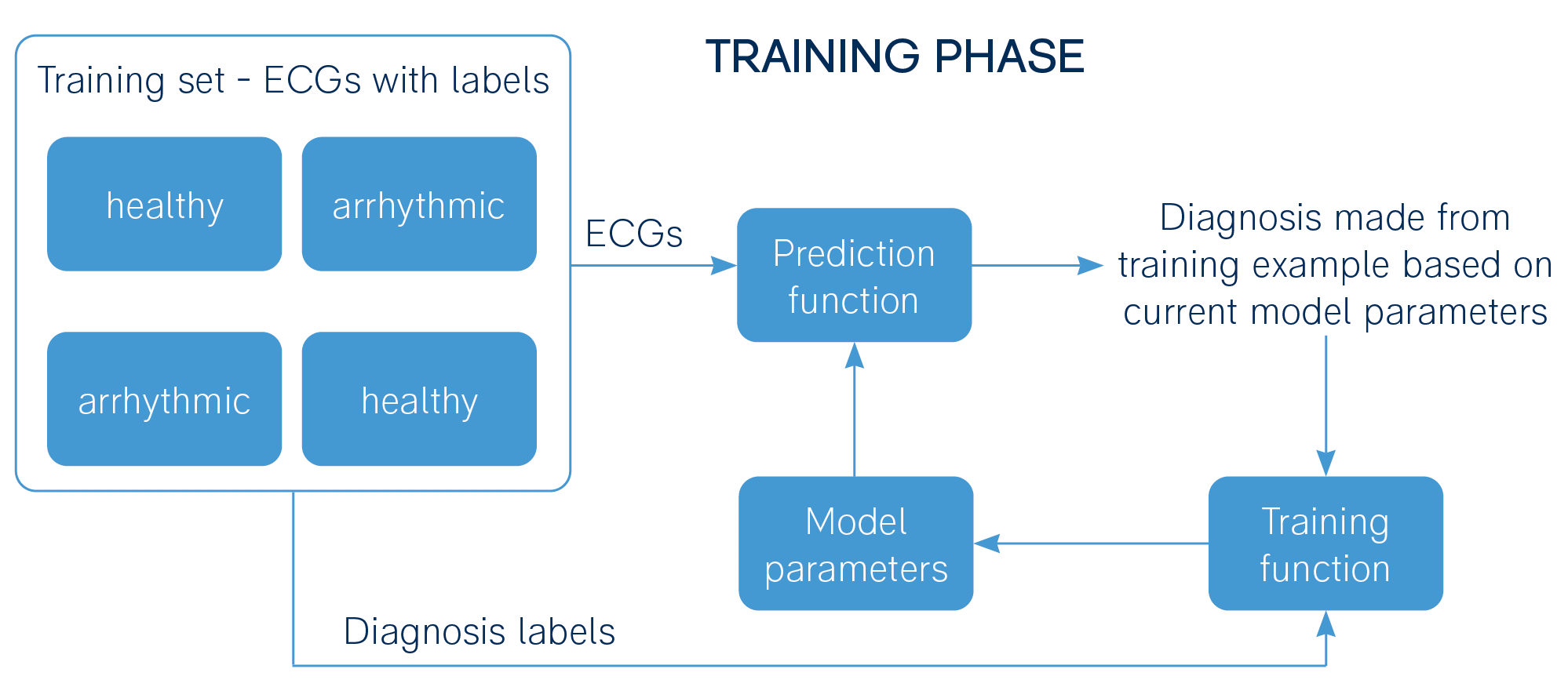 TRAINING PHASE

Training set - ECGs with labels

healthy

arrhythmic

arrhythmic

healthy

ECGs

Prediction function

Diagnosis made from training example based on current model parameters

Model parameters

Training function

Diagnosis labels